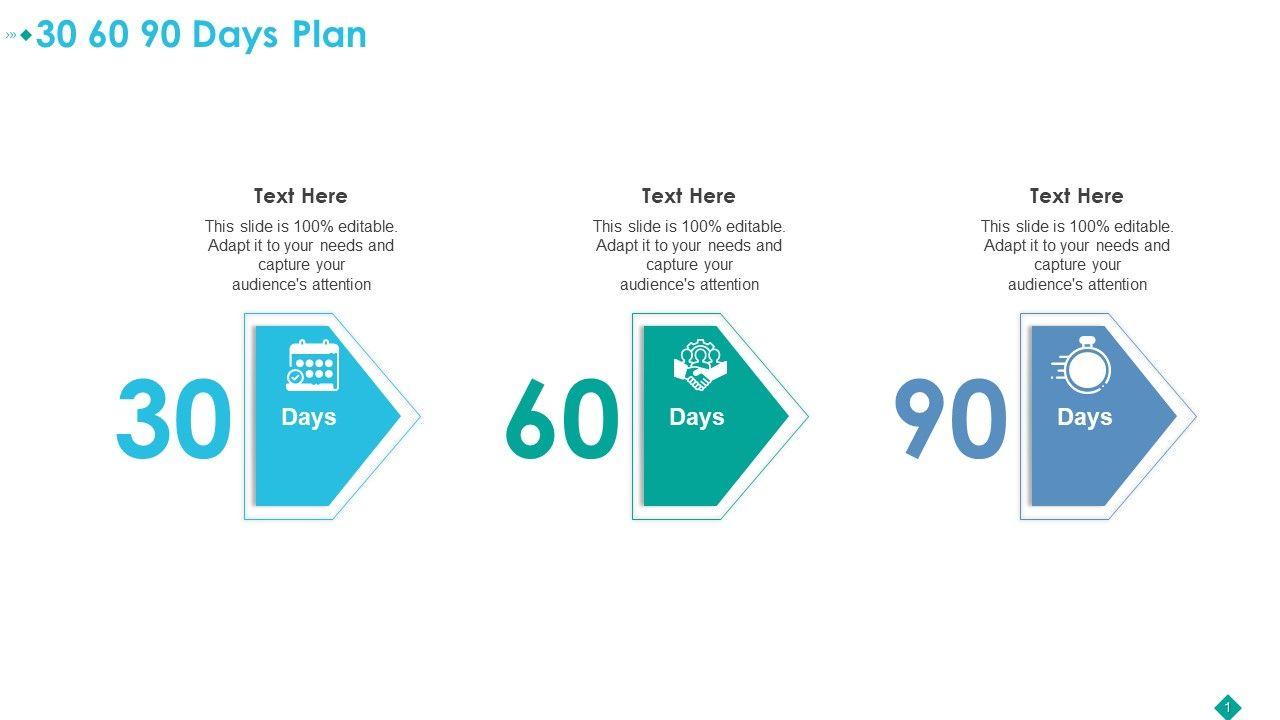 30 60 90 Days Plan

Text Here

This slide is 100% editable. Adapt it to your needs and capture your audience's attention

30

Days

Text Here

This slide is 100% editable. Adapt it to your needs and capture your audience's attention

60

Days

Text Here

This slide is 100% editable. Adapt it to your needs and capture your audience's attention

90

Days

1